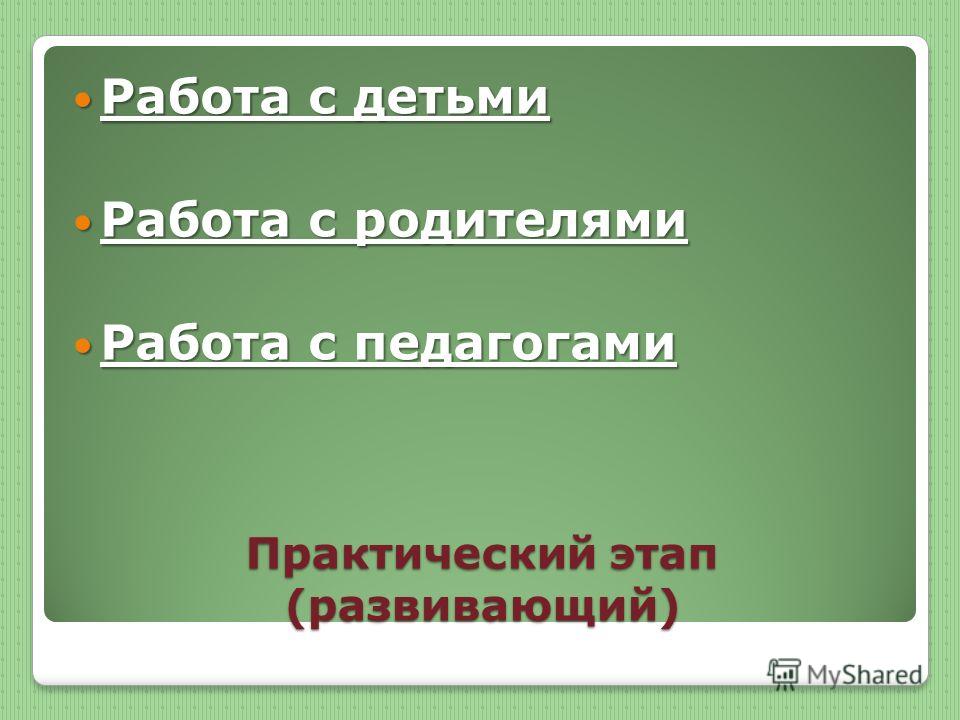 Работа с детьми

Работа с родителями

Работа с педагогами

Практический этап (развивающий)

MyShared